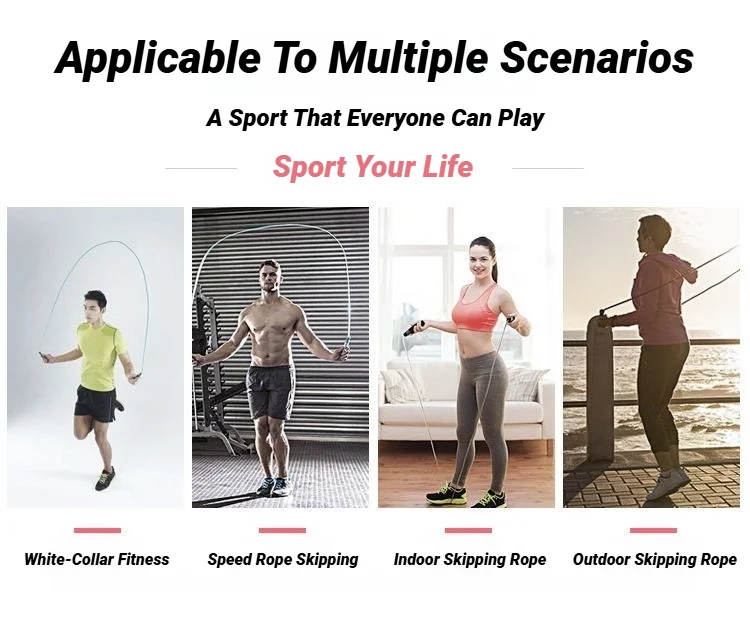 Applicable To Multiple Scenarios

A Sport That Everyone Can Play

Sport Your Life

White-Collar Fitness

Speed Rope Skipping

Indoor Skipping Rope

Outdoor Skipping Rope